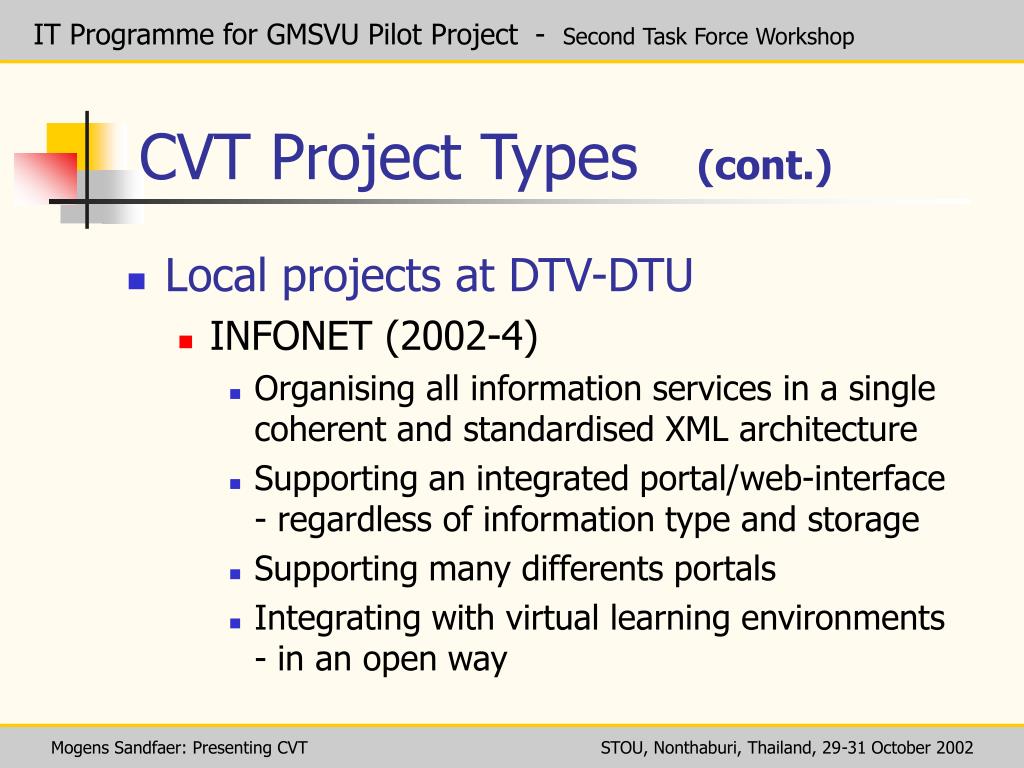 IT Programme for GMSVU Pilot Project - Second Task Force Workshop

CVT Project Types (cont.)

Local projects at DTV-DTU

INFONET (2002-4)

Organising all information services in a single coherent and standardised XML architecture

Supporting an integrated portal/web-interface - regardless of information type and storage

Supporting many differents portals

Integrating with virtual learning environments - in an open way

Mogens Sandfaer: Presenting CVT

STOU, Nonthaburi, Thailand, 29-31 October 2002